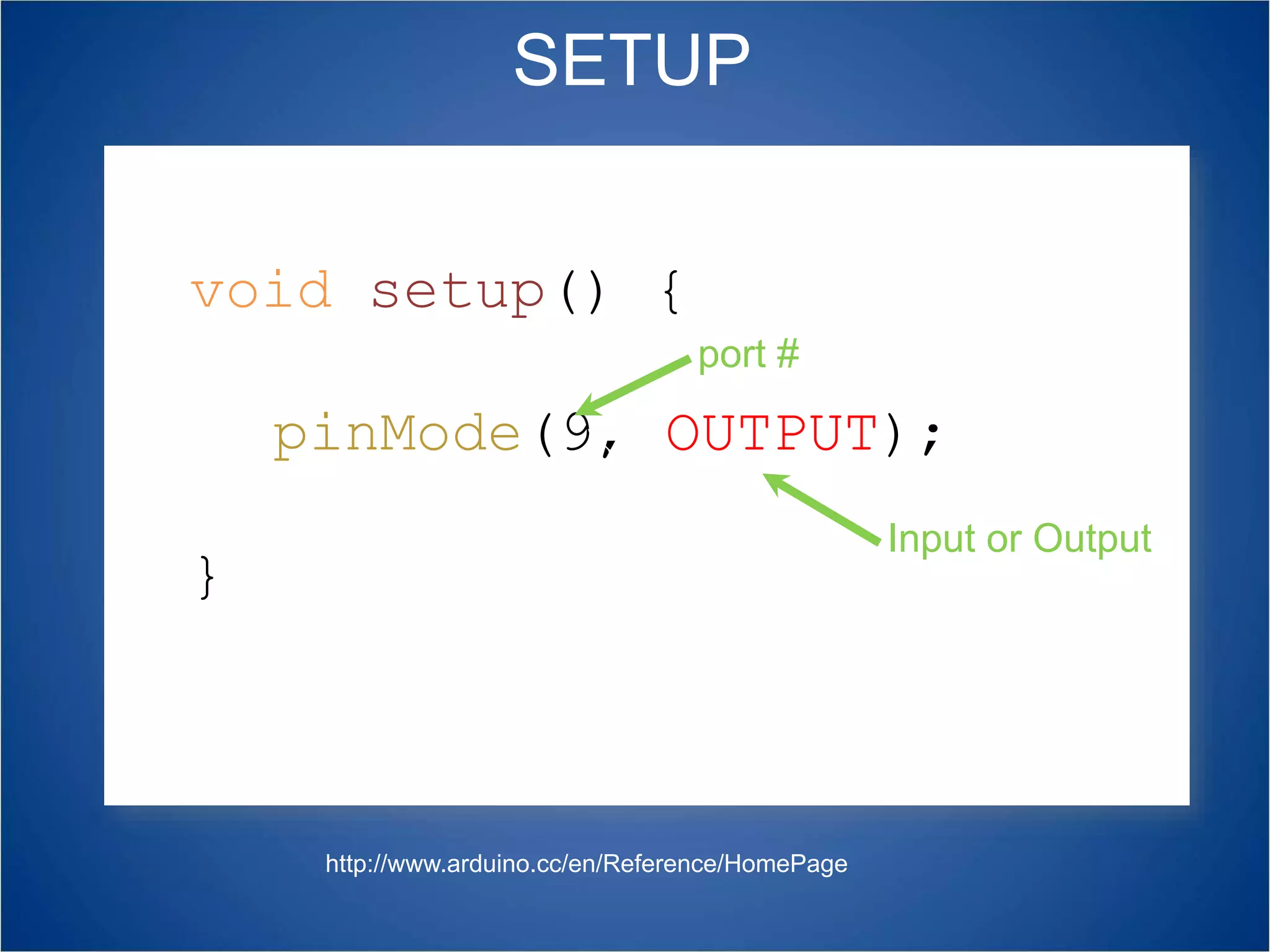 SETUP

void setup() {

port #

pinMode(9, OUTPUT);

Input or Output

}

http://www.arduino.cc/en/Reference/HomePage